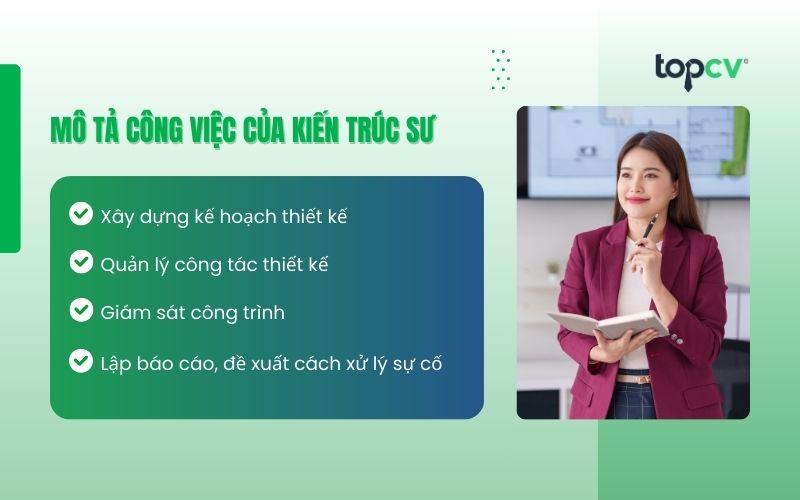 topcv

MÔ TẢ CÔNG VIỆC CỦA KIẾN TRÚC SƯ

Xây dựng kế hoạch thiết kế

Quản lý công tác thiết kế

Giám sát công trình

Lập báo cáo, đề xuất cách xử lý sự cố